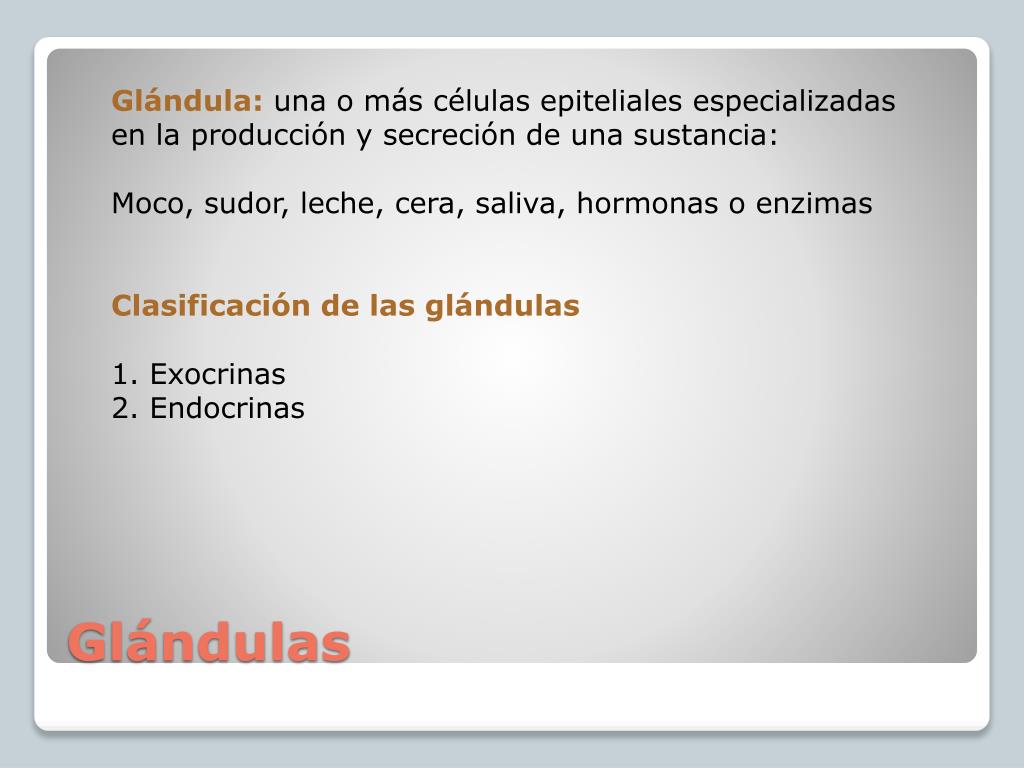 Glándula: una o más células epiteliales especializadas en la producción y secreción de una sustancia:

Moco, sudor, leche, cera, saliva, hormonas o enzimas

Clasificación de las glándulas

1. Exocrinas
2. Endocrinas

Glándulas